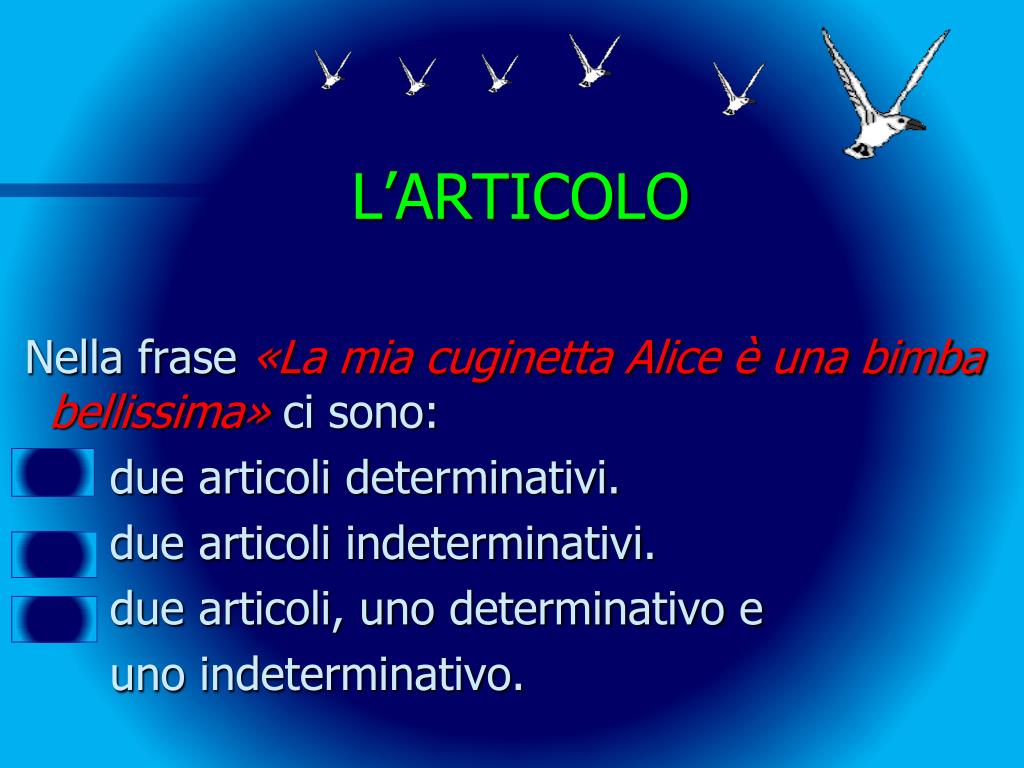 L’ARTICOLO

Nella frase «La mia cuginetta Alice è una bimba bellissima» ci sono:

due articoli determinativi.

due articoli indeterminativi.

due articoli, uno determinativo e uno indeterminativo.